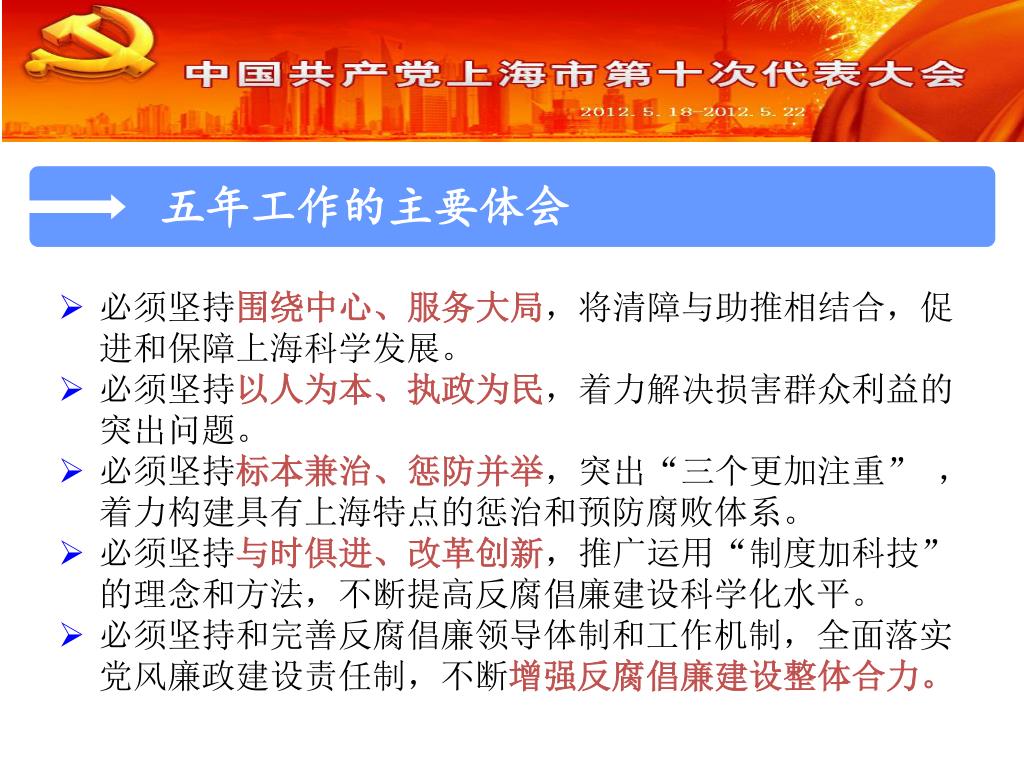 中国共产党上海市第十次代表大会

2012. 5. 18-2012. 5. 22

五年工作的主要体会

➢ 必须坚持围绕中心、服务大局，将清障与助推相结合，促进和保障上海科学发展。
➢ 必须坚持以人为本、执政为民，着力解决损害群众利益的突出问题。
➢ 必须坚持标本兼治、惩防并举，突出“三个更加注重”，着力构建具有上海特点的惩治和预防腐败体系。
➢ 必须坚持与时俱进、改革创新，推广运用“制度加科技”的理念和方法，不断提高反腐倡廉建设科学化水平。
➢ 必须坚持和完善反腐倡廉领导体制和工作机制，全面落实党风廉政建设责任制，不断增强反腐倡廉建设整体合力。